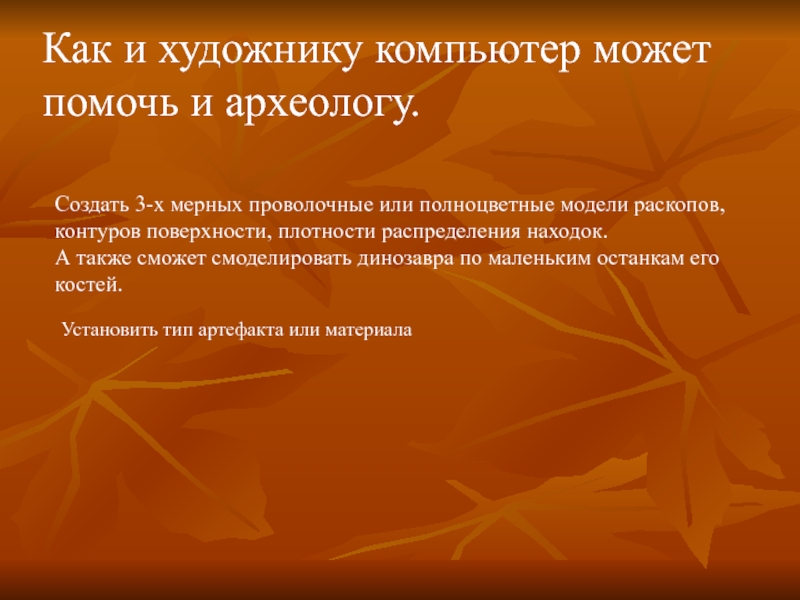 Как и художнику компьютер может помочь и археологу.

Создать 3-х мерных проволочные или полноцветные модели раскопов, контуров поверхности, плотности распределения находок.
А также сможет смоделировать динозавра по маленьким останкам его костей.

Установить тип артефакта или материала